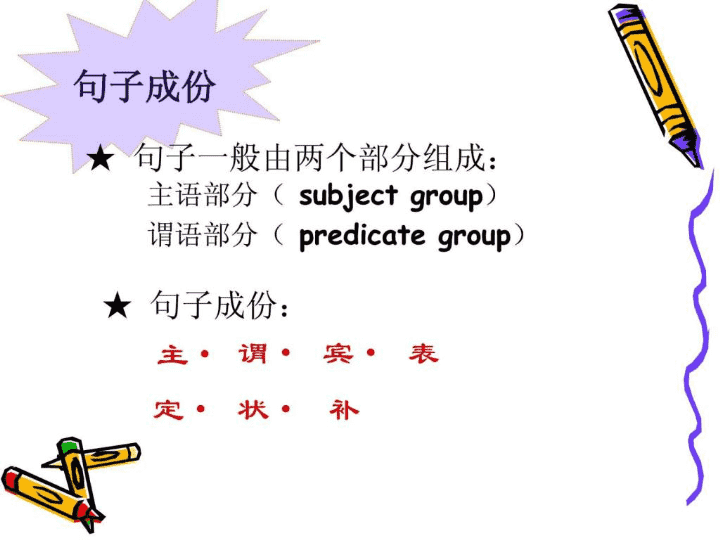 句子成份

★ 句子一般由两个部分组成：
主语部分（ subject group）
谓语部分（ predicate group）

★ 句子成份：
主· 谓· 宾· 表
定· 状· 补